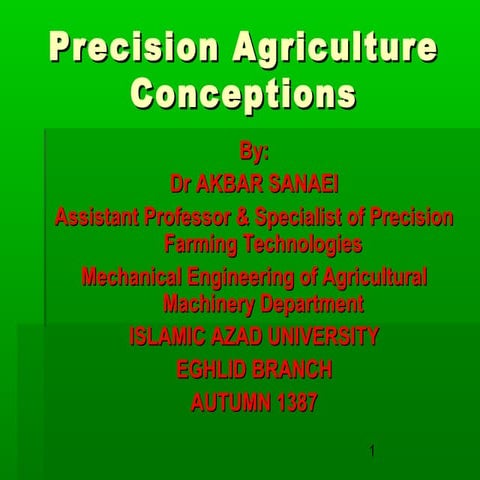 Precision Agriculture Conceptions

By:

Dr AKBAR SANAEI

Assistant Professor & Specialist of Precision Farming Technologies

Mechanical Engineering of Agricultural Machinery Department

ISLAMIC AZAD UNIVERSITY

EGHLID BRANCH

AUTUMN 1387

1